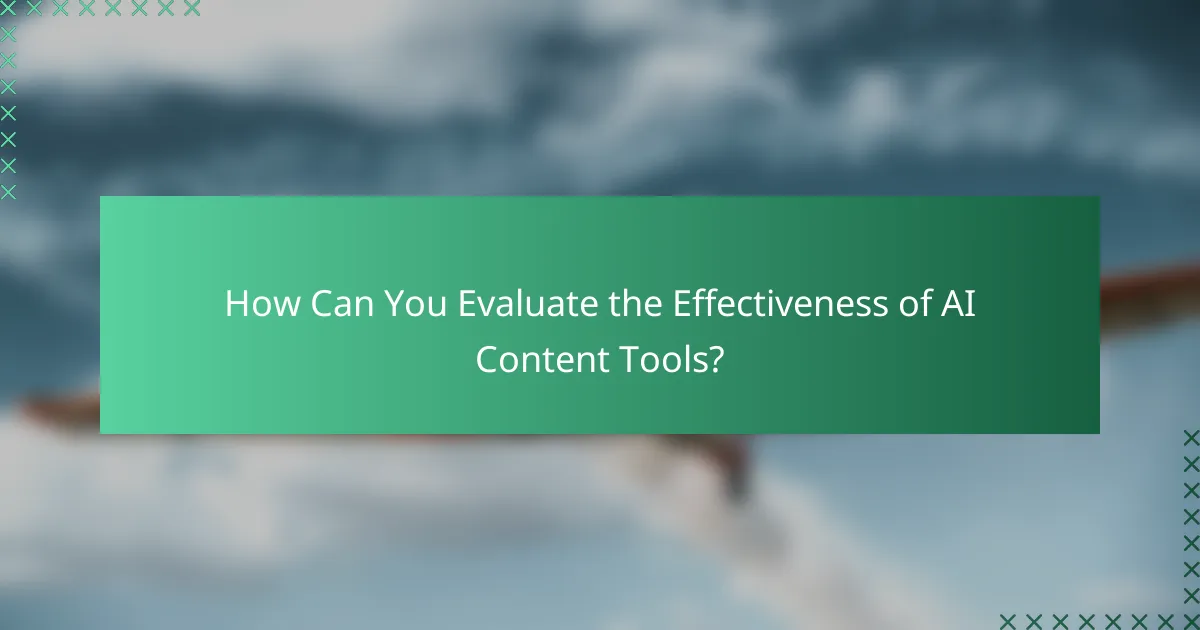 How Can You Evaluate the Effectiveness of AI Content Tools?